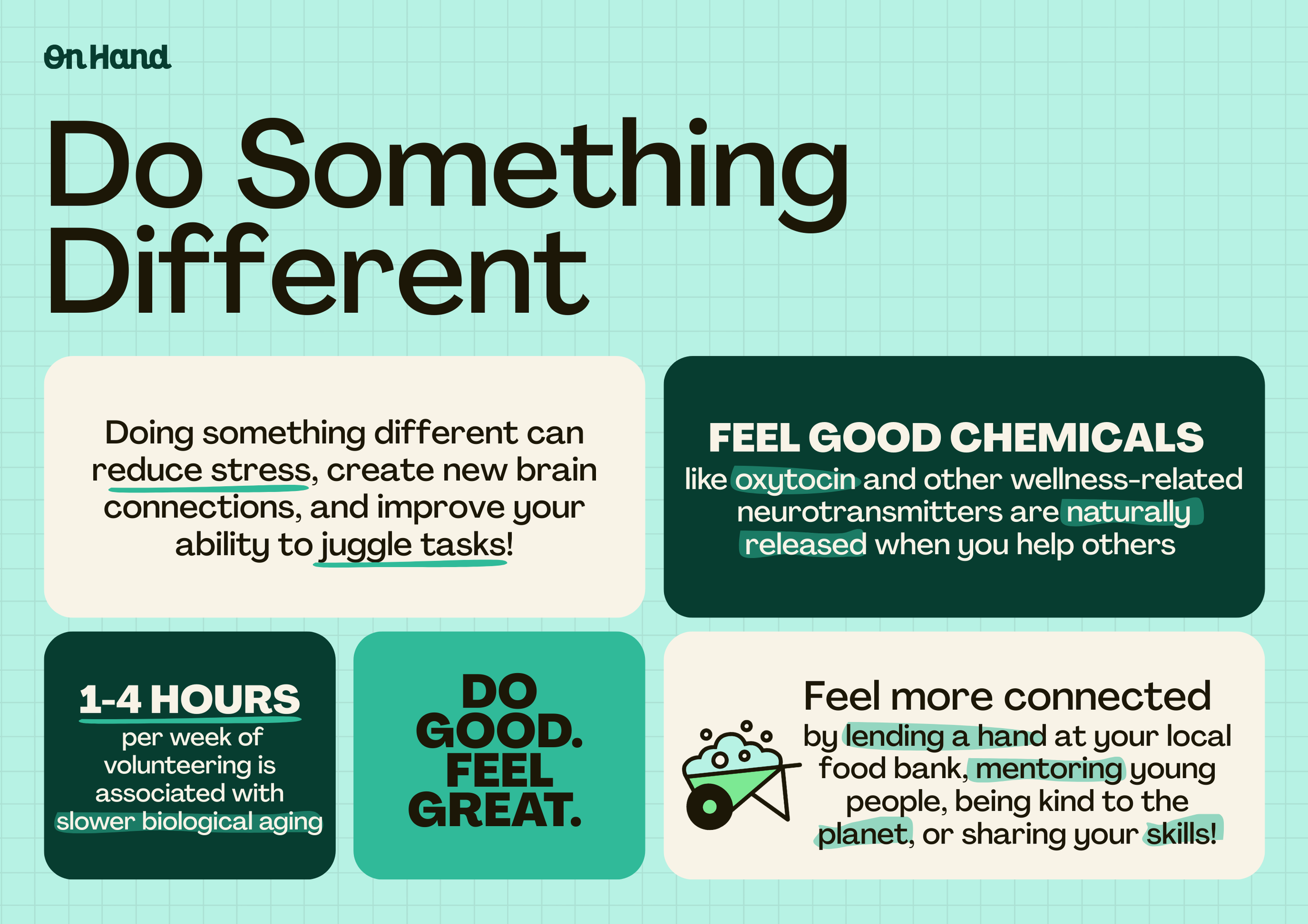 On Hand

Do Something Different

Doing something different can reduce stress, create new brain connections, and improve your ability to juggle tasks!

FEEL GOOD CHEMICALS

like oxytocin and other wellness-related neurotransmitters are naturally released when you help others

1-4 HOURS

per week of volunteering is associated with slower biological aging

DO GOOD. FEEL GREAT.

Feel more connected

by lending a hand at your local food bank, mentoring young people, being kind to the planet, or sharing your skills!